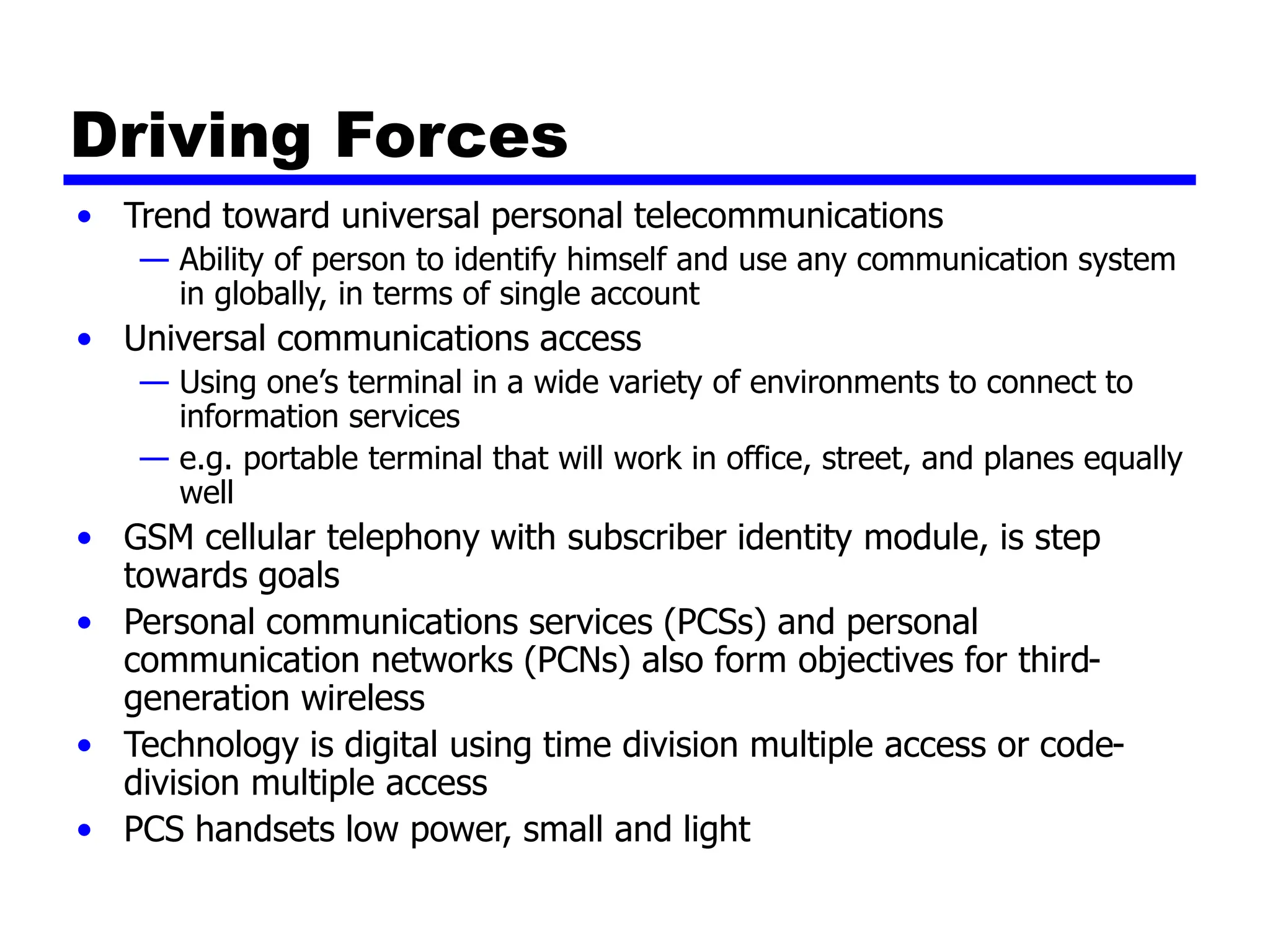 Driving Forces

• Trend toward universal personal telecommunications
  — Ability of person to identify himself and use any communication system in globally, in terms of single account
• Universal communications access
  — Using one's terminal in a wide variety of environments to connect to information services
  — e.g. portable terminal that will work in office, street, and planes equally well
• GSM cellular telephony with subscriber identity module, is step towards goals
• Personal communications services (PCSs) and personal communication networks (PCNs) also form objectives for third-generation wireless
• Technology is digital using time division multiple access or code-division multiple access
• PCS handsets low power, small and light